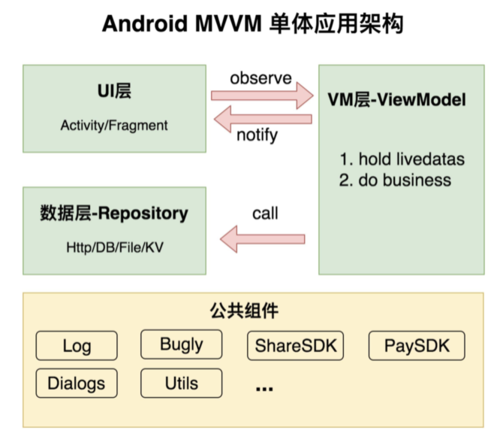 Android MVVM 单体应用架构

UI层

Activity/Fragment

observe

notify

VM层-ViewModel

1. hold livedatas
2. do business

数据层-Repository

Http/DB/File/KV

call

公共组件

Log

Bugly

ShareSDK

PaySDK

Dialogs

Utils

...